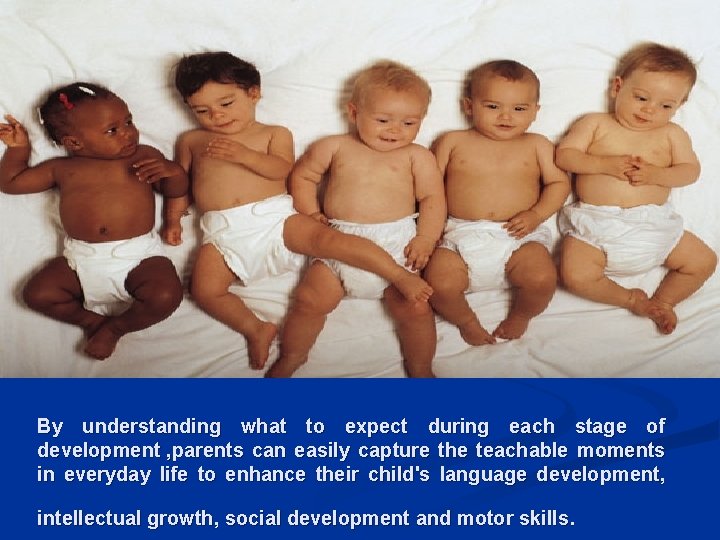 By understanding what to expect during each stage of development ,parents can easily capture the teachable moments in everyday life to enhance their child's language development,

intellectual growth, social development and motor skills.